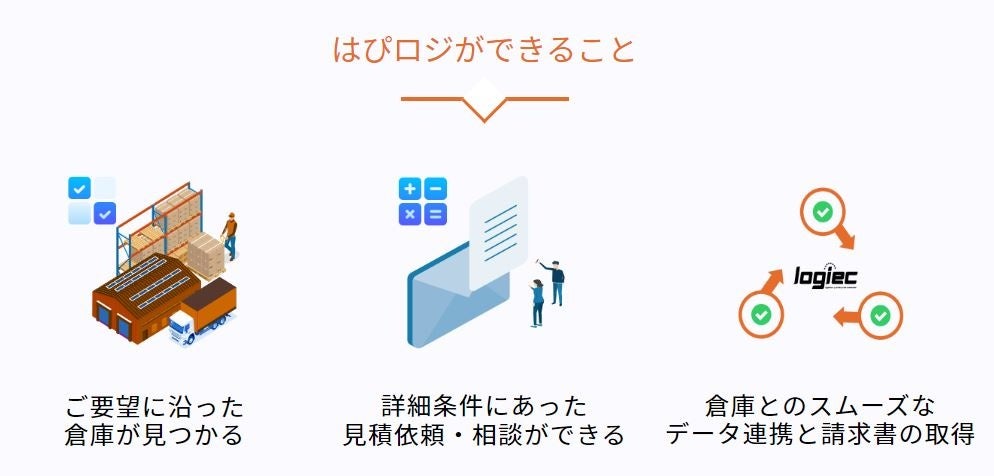 はぴロジができること

ご要望に沿った
倉庫が見つかる

詳細条件にあった
見積依頼・相談ができる

logiec

倉庫とのスムーズな
データ連携と請求書の取得